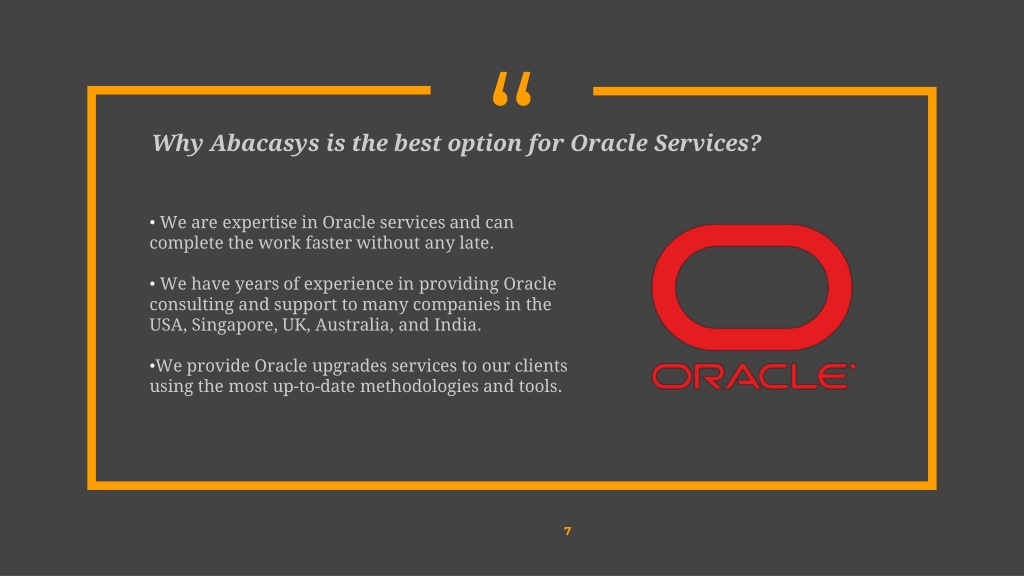 “

Why Abacasys is the best option for Oracle Services?

• We are expertise in Oracle services and can complete the work faster without any late.

• We have years of experience in providing Oracle consulting and support to many companies in the USA, Singapore, UK, Australia, and India.

•We provide Oracle upgrades services to our clients using the most up-to-date methodologies and tools.

ORACLE

7